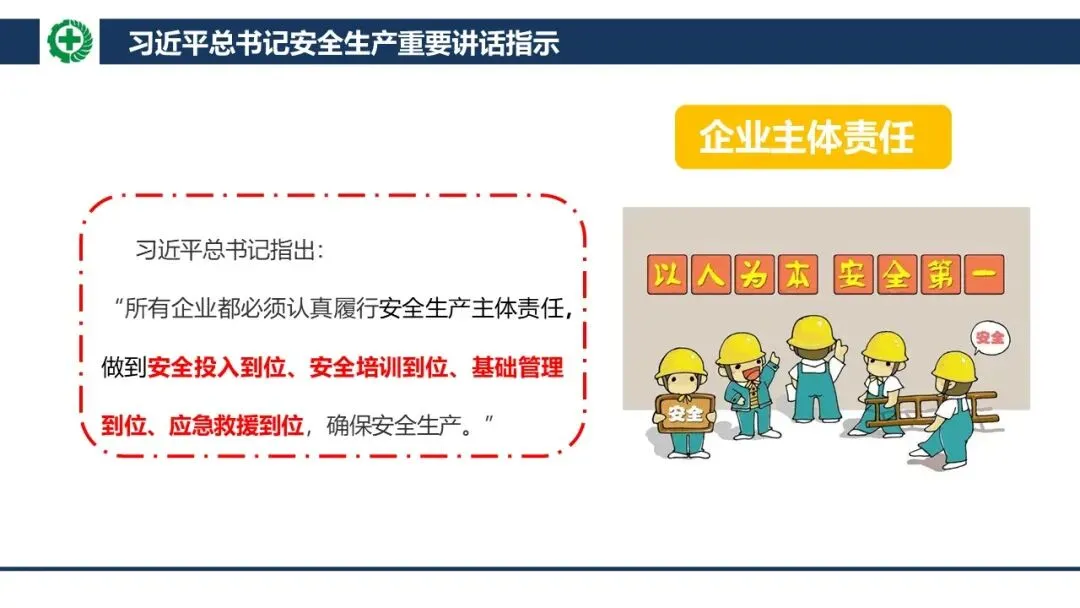 习近平总书记安全生产重要讲话指示

企业主体责任

习近平总书记指出：

“所有企业都必须认真履行安全生产主体责任，做到安全投入到位、安全培训到位、基础管理到位、应急救援到位，确保安全生产。”

以人为本 安全第一

安全

安全